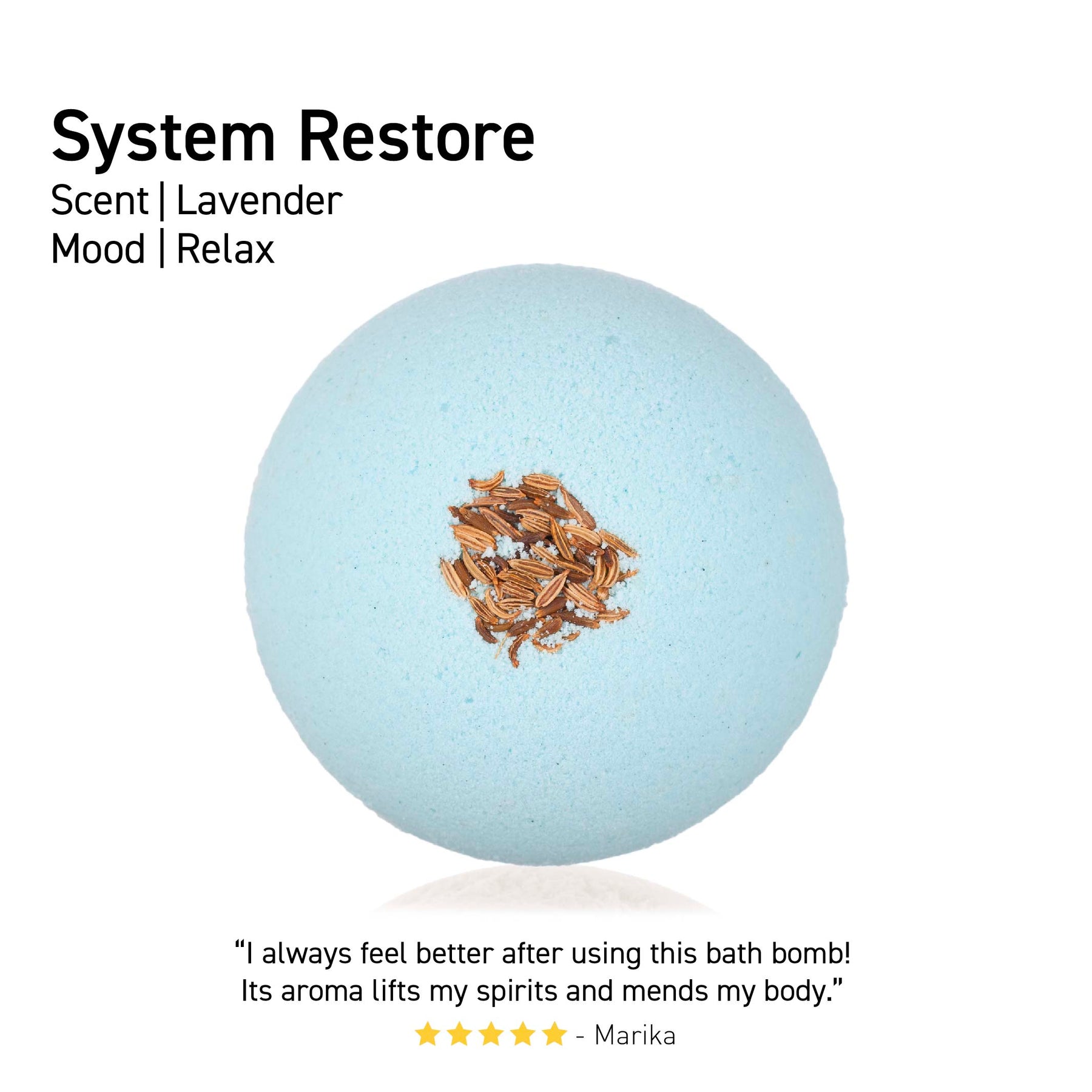 System Restore

Scent | Lavender
Mood | Relax

“I always feel better after using this bath bomb! Its aroma lifts my spirits and mends my body.”

★★★★★ - Marika